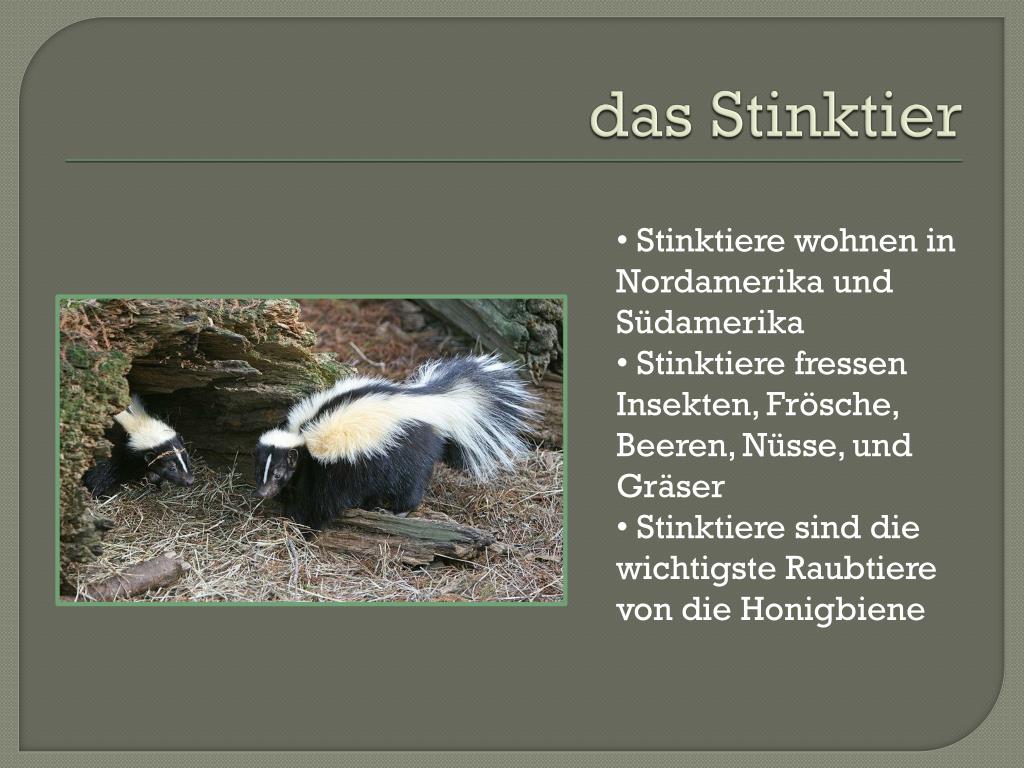 das Stinktier

• Stinktiere wohnen in Nordamerika und Südamerika
• Stinktiere fressen Insekten, Frösche, Beeren, Nüsse, und Gräser
• Stinktiere sind die wichtigste Raubtiere von die Honigbiene